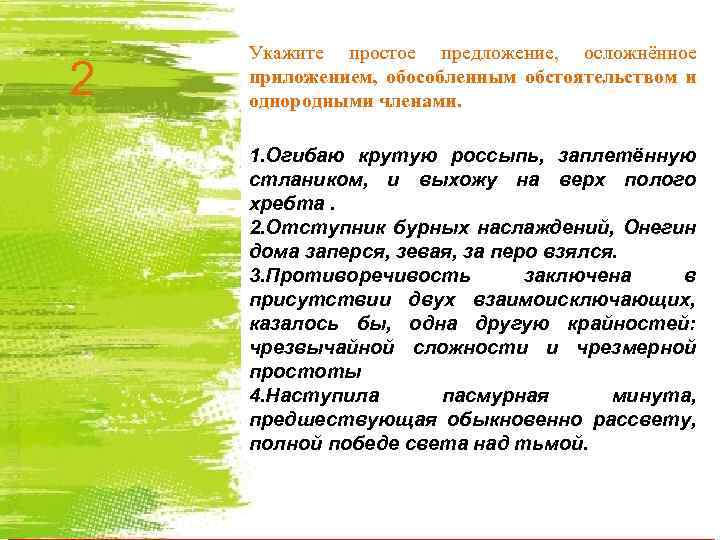 2

Укажите простое предложение, осложнённое приложением, обособленным обстоятельством и однородными членами.

1.Огибаю крутую россыпь, заплетённую стлаником, и выхожу на верх полого хребта .
2.Отступник бурных наслаждений, Онегин дома заперся, зевая, за перо взялся.
3.Противоречивость заключена в присутствии двух взаимоисключающих, казалось бы, одна другую крайностей: чрезвычайной сложности и чрезмерной простоты
4.Наступила пасмурная минута, предшествующая обыкновенно рассвету, полной победе света над тьмой.